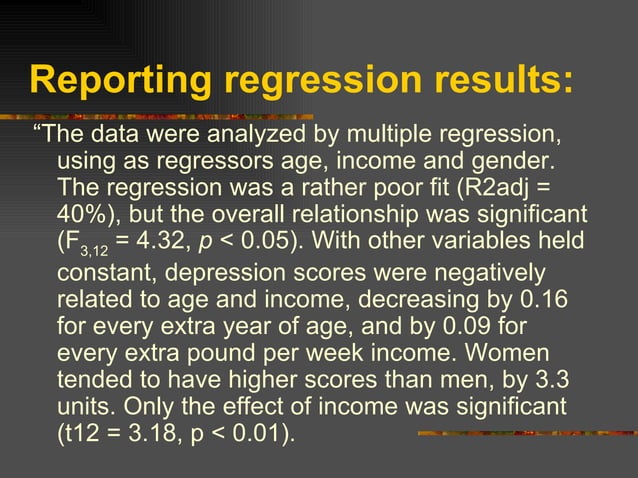 Reporting regression results:

“The data were analyzed by multiple regression, using as regressors age, income and gender. The regression was a rather poor fit (R2adj = 40%), but the overall relationship was significant ($F_{3,12}$ = 4.32, $p$ < 0.05). With other variables held constant, depression scores were negatively related to age and income, decreasing by 0.16 for every extra year of age, and by 0.09 for every extra pound per week income. Women tended to have higher scores than men, by 3.3 units. Only the effect of income was significant (t12 = 3.18, p < 0.01).